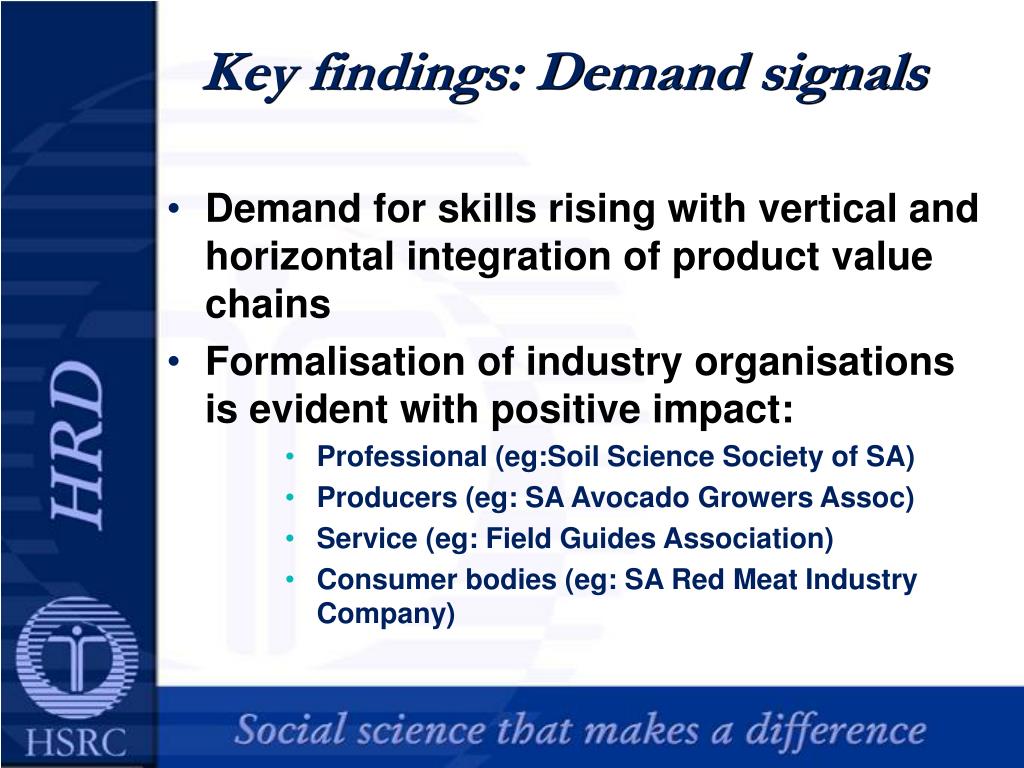 Key findings: Demand signals

• Demand for skills rising with vertical and horizontal integration of product value chains

• Formalisation of industry organisations is evident with positive impact:

• Professional (eg:Soil Science Society of SA)
• Producers (eg: SA Avocado Growers Assoc)
• Service (eg: Field Guides Association)
• Consumer bodies (eg: SA Red Meat Industry Company)

HRD

HSRC

Social science that makes a difference